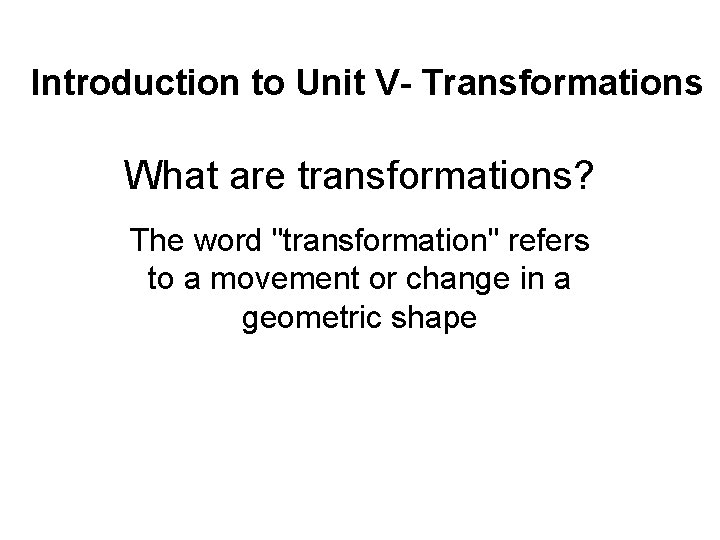 Introduction to Unit V- Transformations

What are transformations?

The word "transformation" refers to a movement or change in a geometric shape